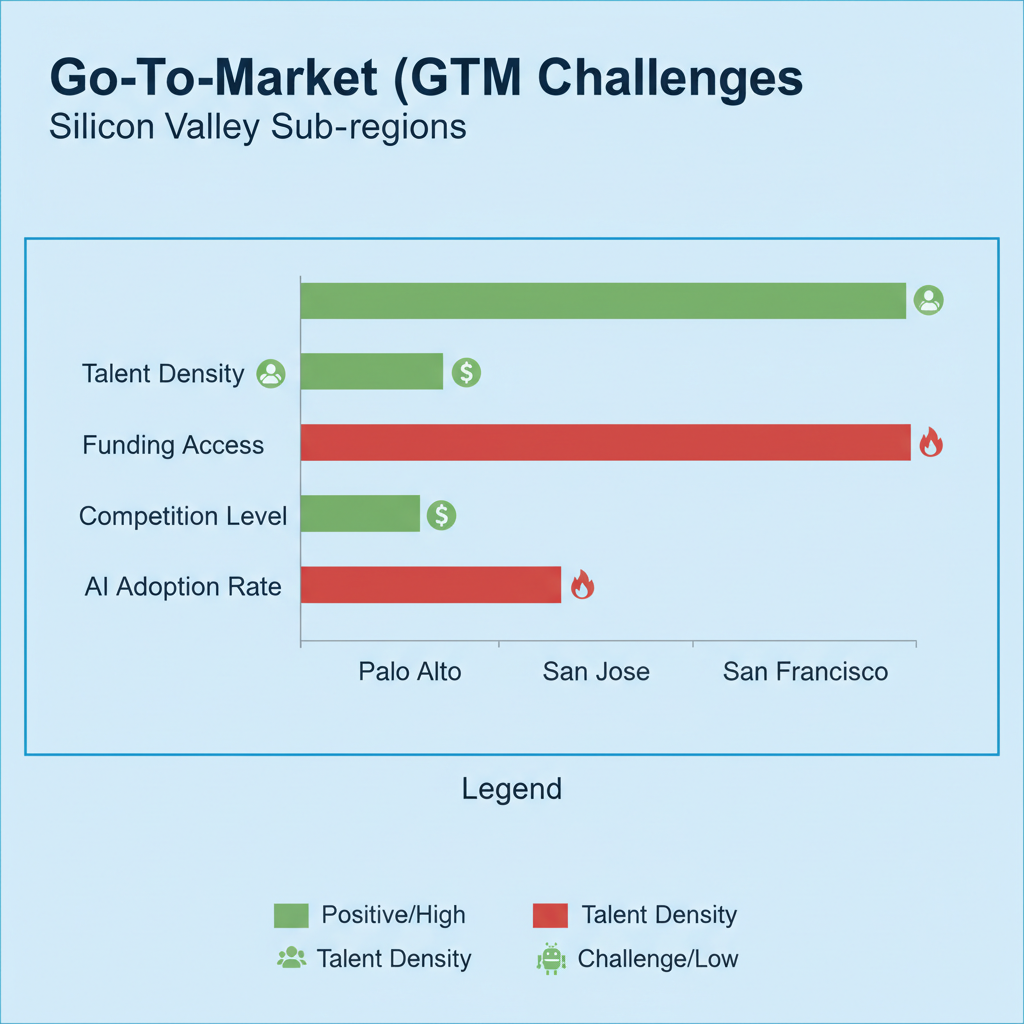 Go-To-Market (GTM Challenges
Silicon Valley Sub-regions

Talent Density
Funding Access
Competition Level
AI Adoption Rate

Palo Alto
San Jose
San Francisco

Legend

Positive/High
Talent Density
Talent Density
Challenge/Low